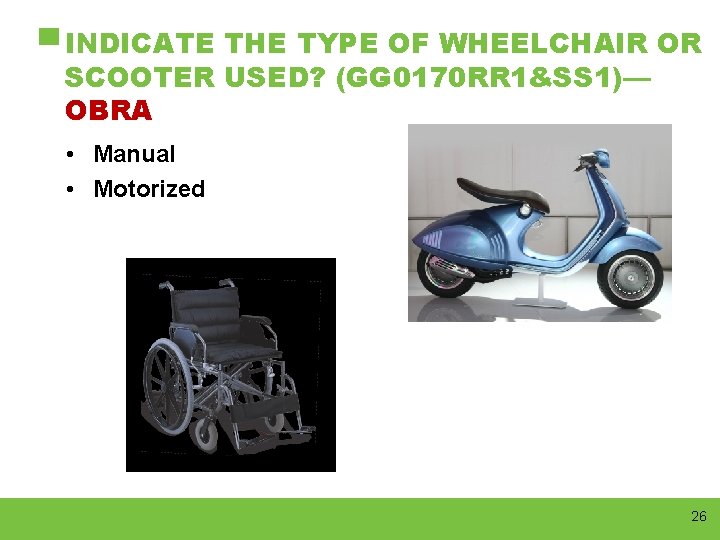 INDICATE THE TYPE OF WHEELCHAIR OR SCOOTER USED? (GG0170RR1&SS1)—OBRA

• Manual
• Motorized

26